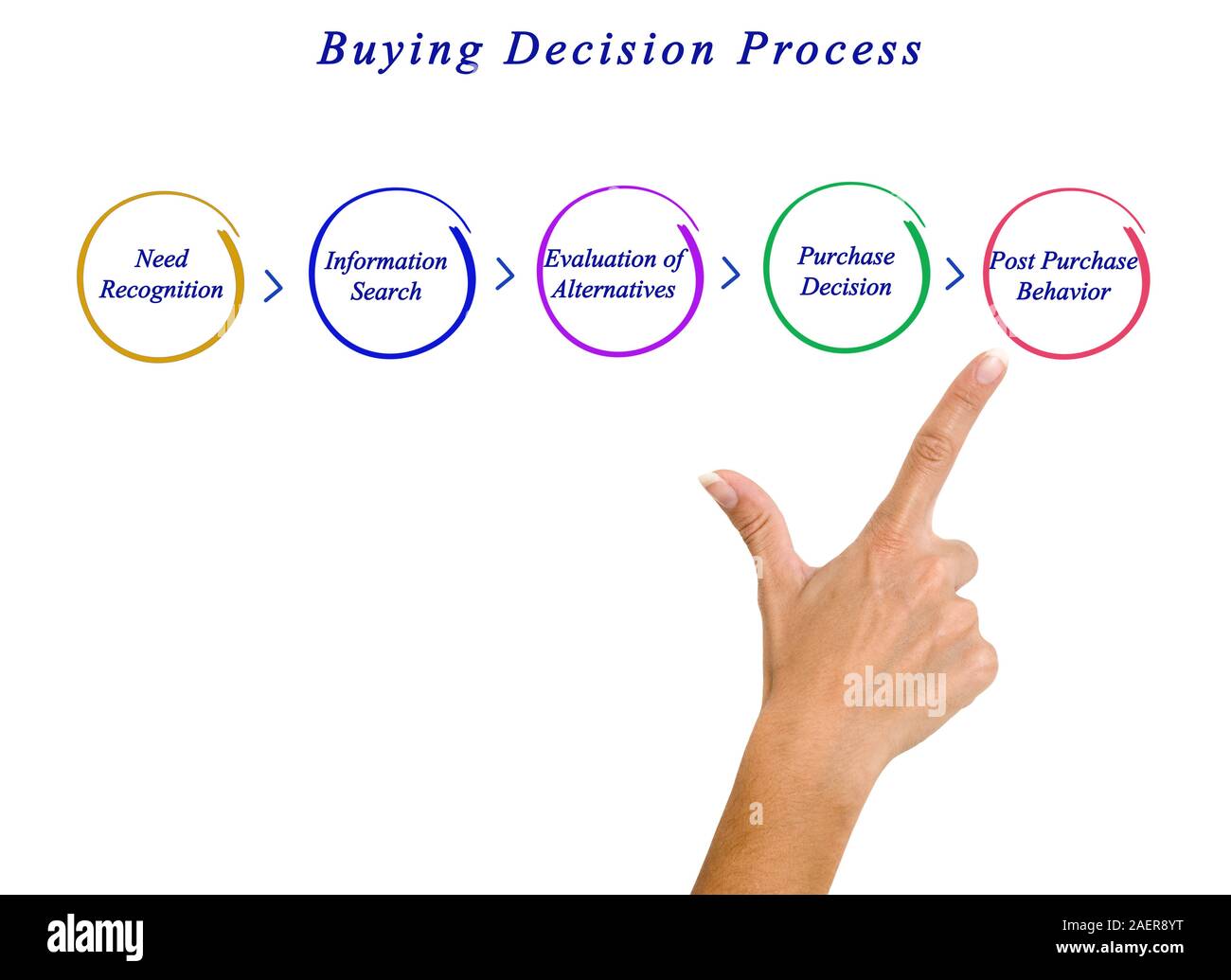 Buying Decision Process

Need Recognition

Information Search

Evaluation of Alternatives

Purchase Decision

Post Purchase Behavior

alamy

a

alamy

Image ID: 2AER8YT
www.alamy.com